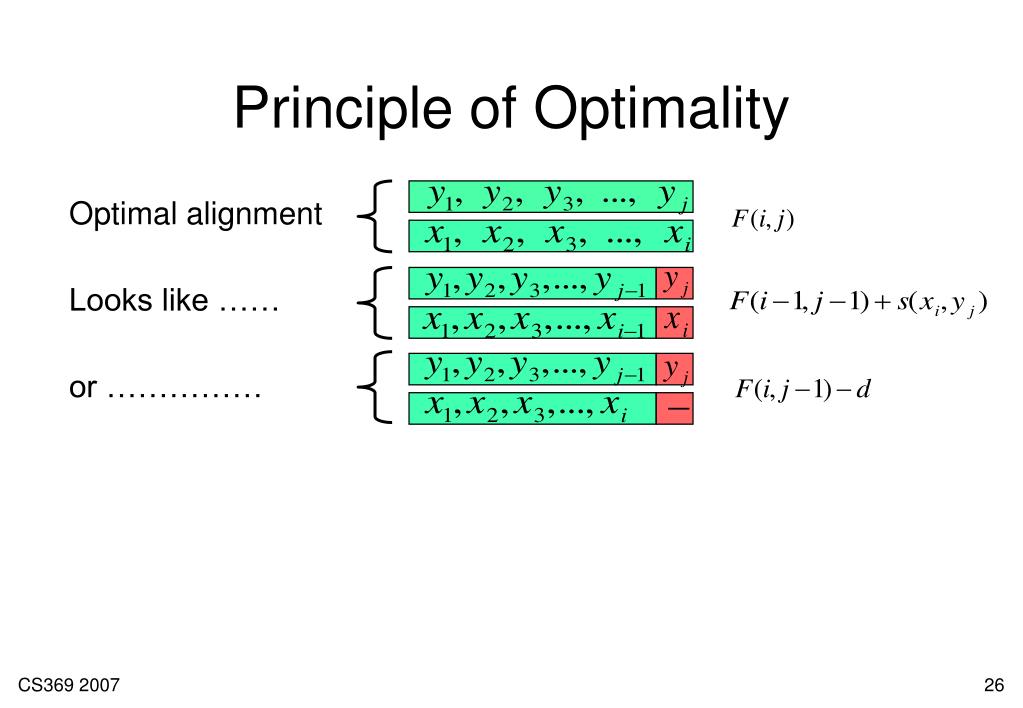 Principle of Optimality

Optimal alignment

$y_1, y_2, y_3, ..., y_j$
$x_1, x_2, x_3, ..., x_i$

$F(i, j)$

Looks like ……

$y_1, y_2, y_3, ..., y_{j-1}$ $y_j$
$x_1, x_2, x_3, ..., x_{i-1}$ $x_i$

$F(i-1, j-1) + s(x_i, y_j)$

or ……………

$y_1, y_2, y_3, ..., y_{j-1}$ $y_j$
$x_1, x_2, x_3, ..., x_i$ $-$

$F(i, j-1) - d$

CS369 2007

26